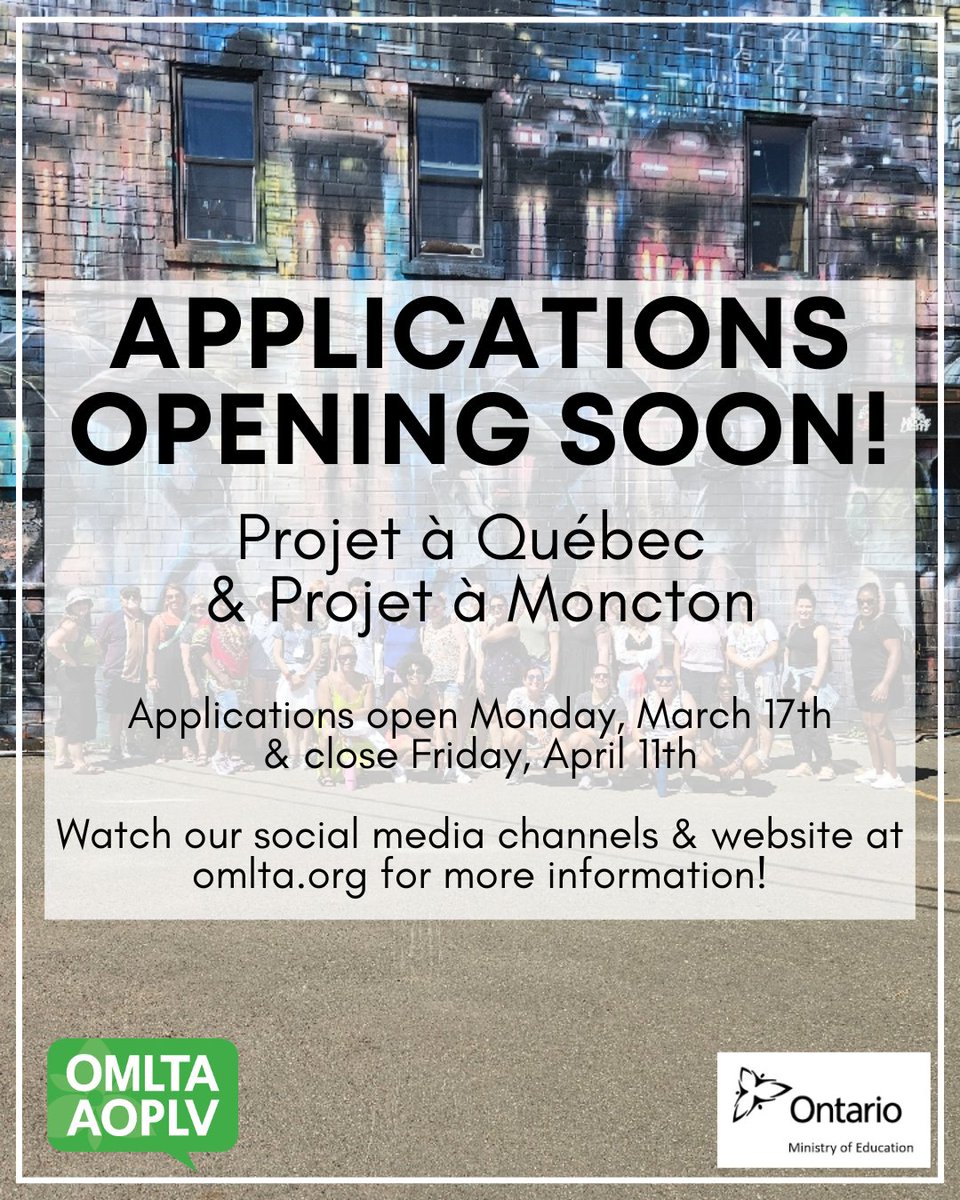 APPLICATIONS OPENING SOON!

Projet à Québec & Projet à Moncton

Applications open Monday, March 17th & close Friday, April 11th

Watch our social media channels & website at omlta.org for more information!

OMLTA AOPLV

Ontario
Ministry of Education